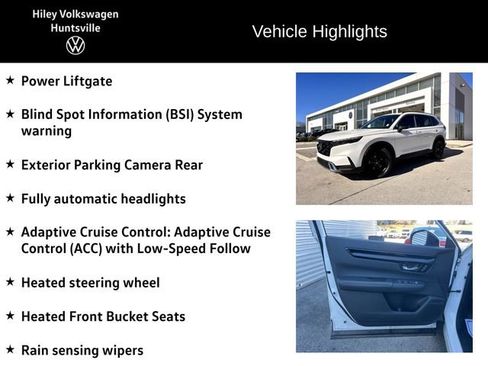 Hiley Volkswagen
Huntsville

Vehicle Highlights

★ Power Liftgate

★ Blind Spot Information (BSI) System warning

★ Exterior Parking Camera Rear

★ Fully automatic headlights

★ Adaptive Cruise Control: Adaptive Cruise Control (ACC) with Low-Speed Follow

★ Heated steering wheel

★ Heated Front Bucket Seats

★ Rain sensing wipers